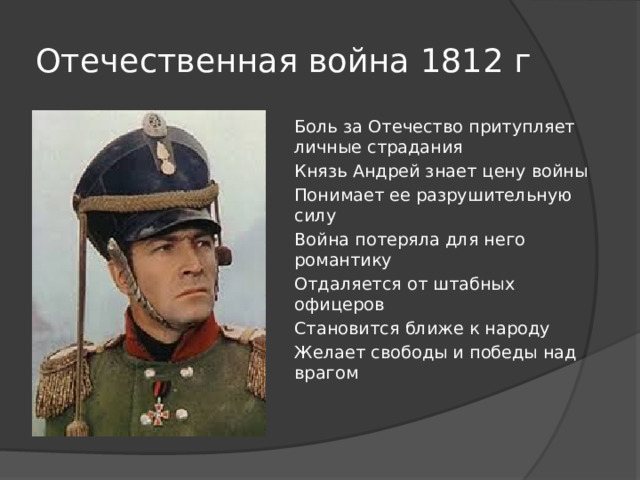 Отечественная война 1812 г

Боль за Отечество притупляет личные страдания

Князь Андрей знает цену войны

Понимает ее разрушительную силу

Война потеряла для него романтику

Отдаляется от штабных офицеров

Становится ближе к народу

Желает свободы и победы над врагом